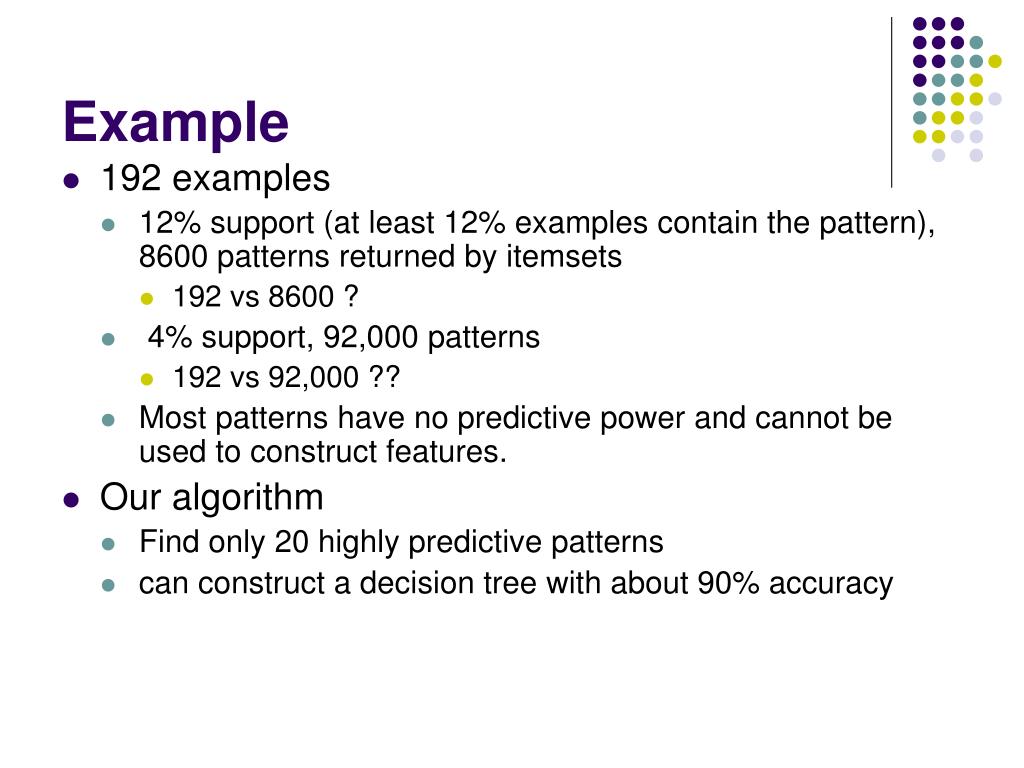 Example

- 192 examples
  - 12% support (at least 12% examples contain the pattern), 8600 patterns returned by itemsets
    - 192 vs 8600 ?
  - 4% support, 92,000 patterns
    - 192 vs 92,000 ??
  - Most patterns have no predictive power and cannot be used to construct features.
- Our algorithm
  - Find only 20 highly predictive patterns
  - can construct a decision tree with about 90% accuracy